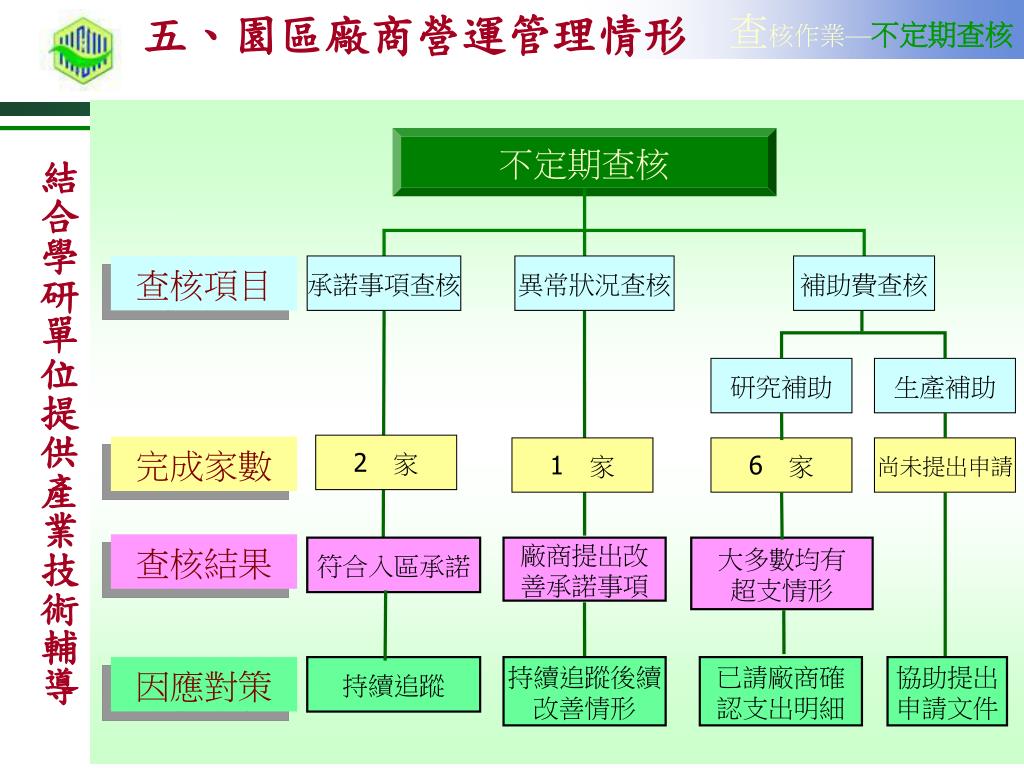 五、園區廠商營運管理情形

查核作業—不定期查核

結合學研單位提供產業技術輔導

不定期查核

查核項目

承諾事項查核

異常狀況查核

補助費查核

研究補助

生產補助

完成家數

2 家

1 家

6 家

尚未提出申請

查核結果

符合入區承諾

廠商提出改善承諾事項

大多數均有超支情形

因應對策

持續追蹤

持續追蹤後續改善情形

已請廠商確認支出明細

協助提出申請文件